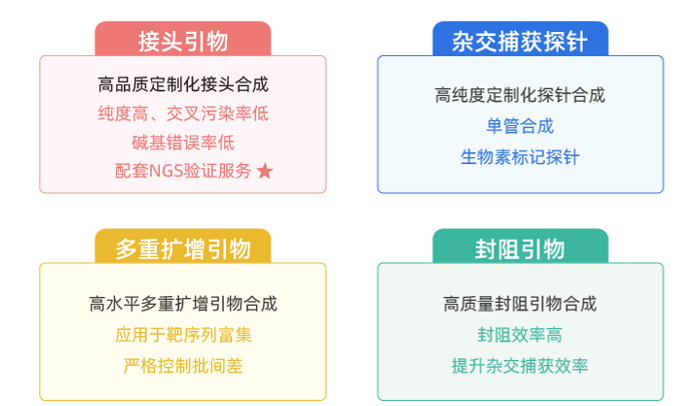 接头引物

高品质定制化接头合成
纯度高、交叉污染率低
碱基错误率低
配套NGS验证服务 ★

杂交捕获探针

高纯度定制化探针合成
单管合成
生物素标记探针

多重扩增引物

高水平多重扩增引物合成
应用于靶序列富集
严格控制批间差

封阻引物

高质量封阻引物合成
封阻效率高
提升杂交捕获效率